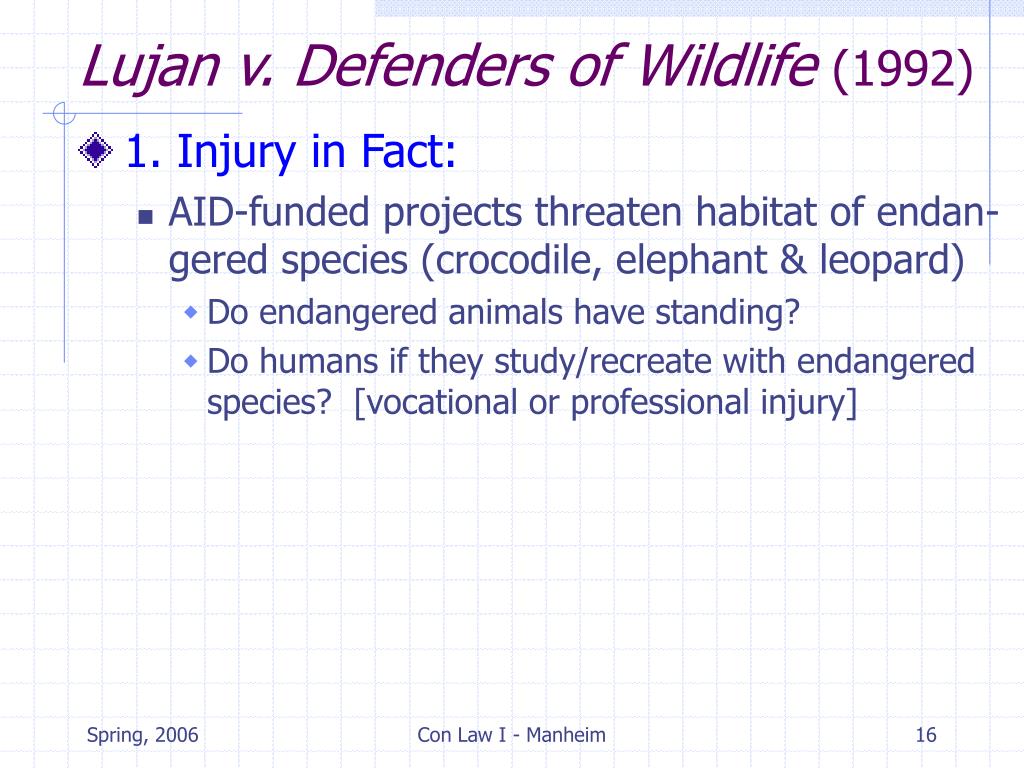 Lujan v. Defenders of Wildlife (1992)

1. Injury in Fact:

AID-funded projects threaten habitat of endangered species (crocodile, elephant & leopard)

Do endangered animals have standing?

Do humans if they study/recreate with endangered species?  [vocational or professional injury]

Spring, 2006

Con Law I - Manheim

16